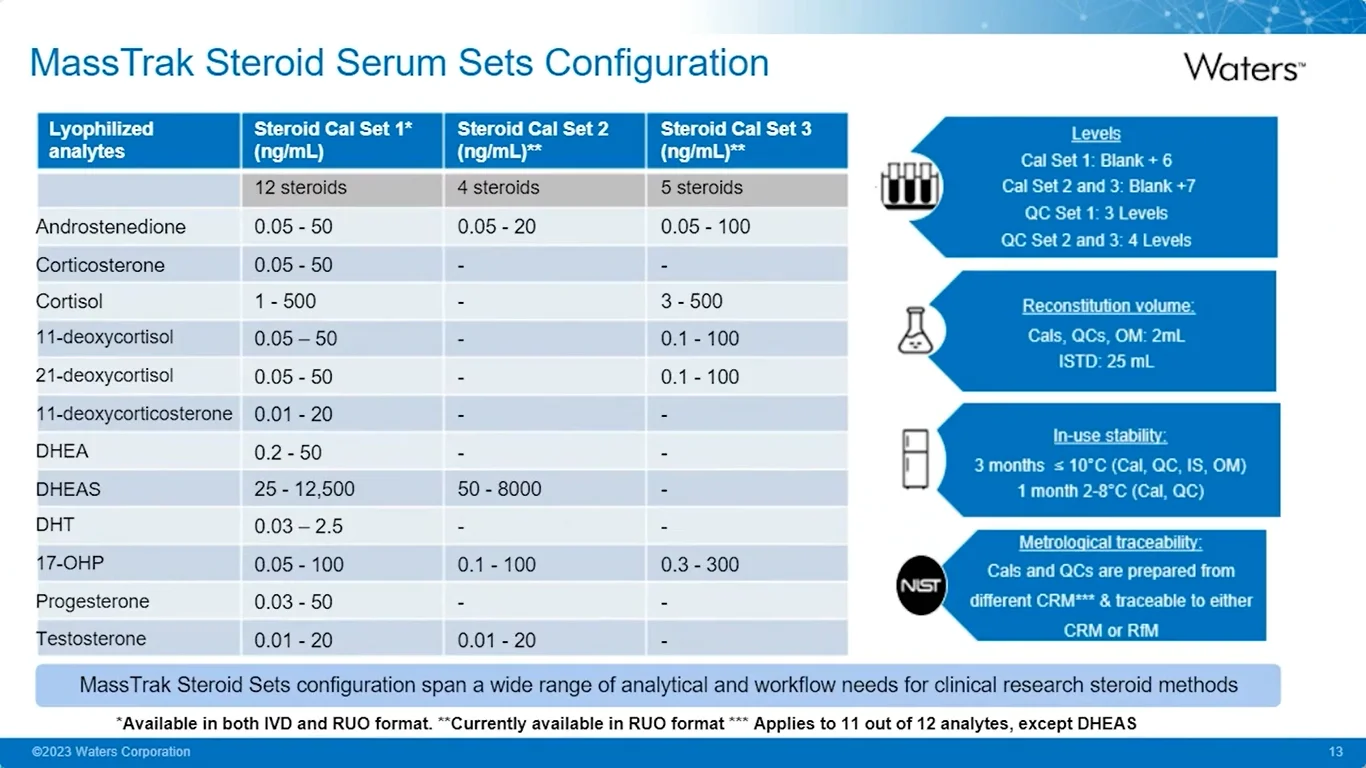 MassTrak Steroid Serum Sets Configuration

Waters™

| Lyophilized analytes | Steroid Cal Set 1* (ng/mL) | Steroid Cal Set 2 (ng/mL)** | Steroid Cal Set 3 (ng/mL)** |
|---|---|---|---|
| | 12 steroids | 4 steroids | 5 steroids |
| Androstenedione | 0.05 - 50 | 0.05 - 20 | 0.05 - 100 |
| Corticosterone | 0.05 - 50 | - | - |
| Cortisol | 1 - 500 | - | 3 - 500 |
| 11-deoxycortisol | 0.05 – 50 | - | 0.1 - 100 |
| 21-deoxycortisol | 0.05 - 50 | - | 0.1 - 100 |
| 11-deoxycorticosterone | 0.01 - 20 | - | - |
| DHEA | 0.2 - 50 | - | - |
| DHEAS | 25 - 12,500 | 50 - 8000 | - |
| DHT | 0.03 – 2.5 | - | - |
| 17-OHP | 0.05 - 100 | 0.1 - 100 | 0.3 - 300 |
| Progesterone | 0.03 - 50 | - | - |
| Testosterone | 0.01 - 20 | 0.01 - 20 | - |

Levels
Cal Set 1: Blank + 6
Cal Set 2 and 3: Blank +7
QC Set 1: 3 Levels
QC Set 2 and 3: 4 Levels

Reconstitution volume:
Cals, QCs, OM: 2mL
ISTD: 25 mL

In-use stability:
3 months ≤ 10°C (Cal, QC, IS, OM)
1 month 2-8°C (Cal, QC)

NIST

Metrological traceability:
Cals and QCs are prepared from different CRM*** & traceable to either CRM or RfM

MassTrak Steroid Sets configuration span a wide range of analytical and workflow needs for clinical research steroid methods

*Available in both IVD and RUO format. **Currently available in RUO format *** Applies to 11 out of 12 analytes, except DHEAS

©2023 Waters Corporation

13